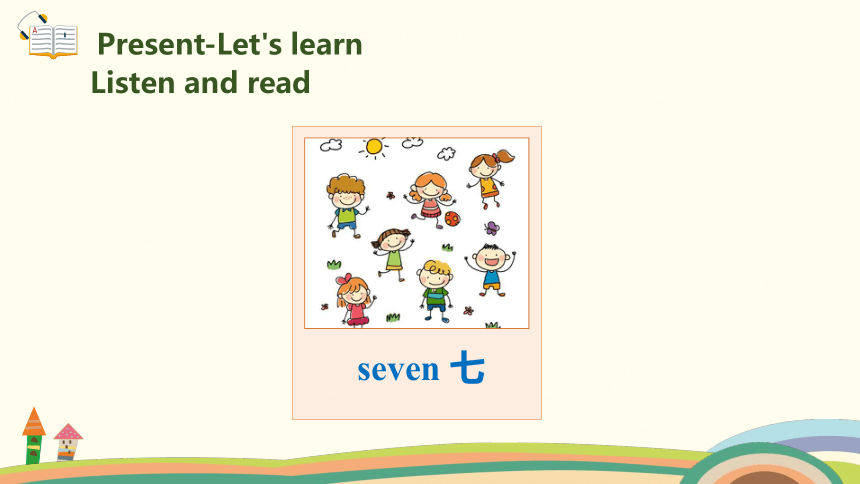 Present-Let's learn
Listen and read

seven 七